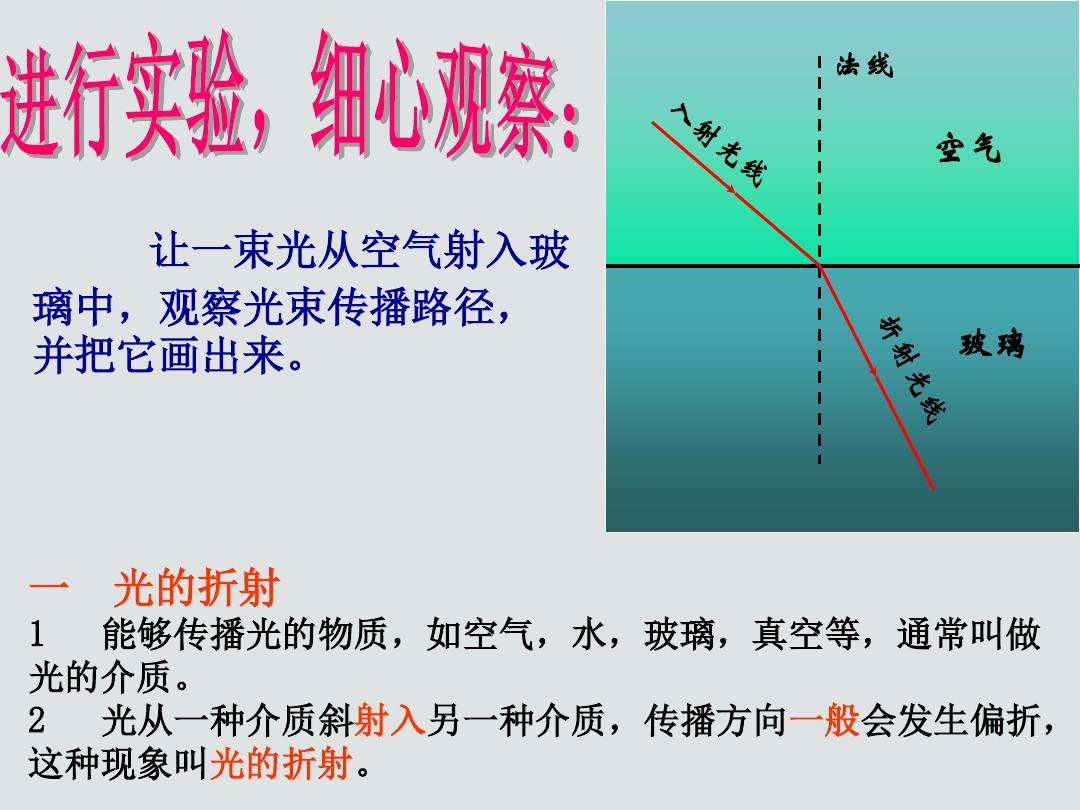 进行实验，细心观察：

让一束光从空气射入玻璃中，观察光束传播路径，并把它画出来。

法线

入射光线

空气

折射光线

玻璃

一　光的折射

1　能够传播光的物质，如空气，水，玻璃，真空等，通常叫做光的介质。

2　光从一种介质斜射入另一种介质，传播方向一般会发生偏折，这种现象叫光的折射。